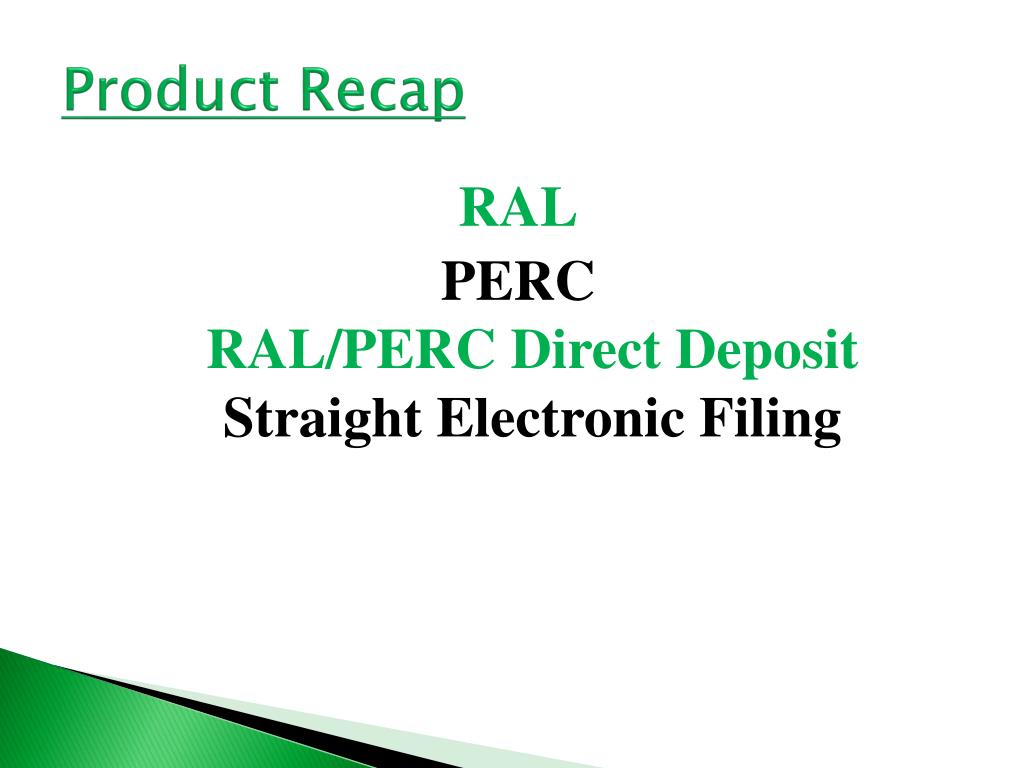 Product Recap

RAL
PERC
RAL/PERC Direct Deposit
Straight Electronic Filing